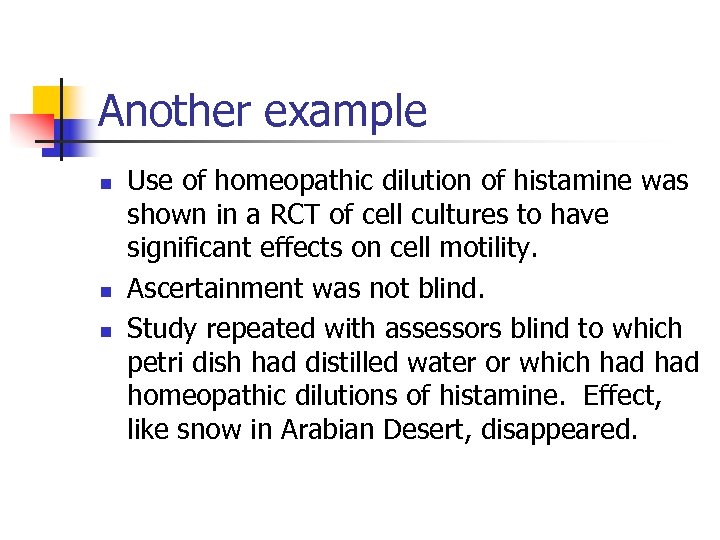 Another example

- Use of homeopathic dilution of histamine was shown in a RCT of cell cultures to have significant effects on cell motility.
- Ascertainment was not blind.
- Study repeated with assessors blind to which petri dish had distilled water or which had had homeopathic dilutions of histamine. Effect, like snow in Arabian Desert, disappeared.